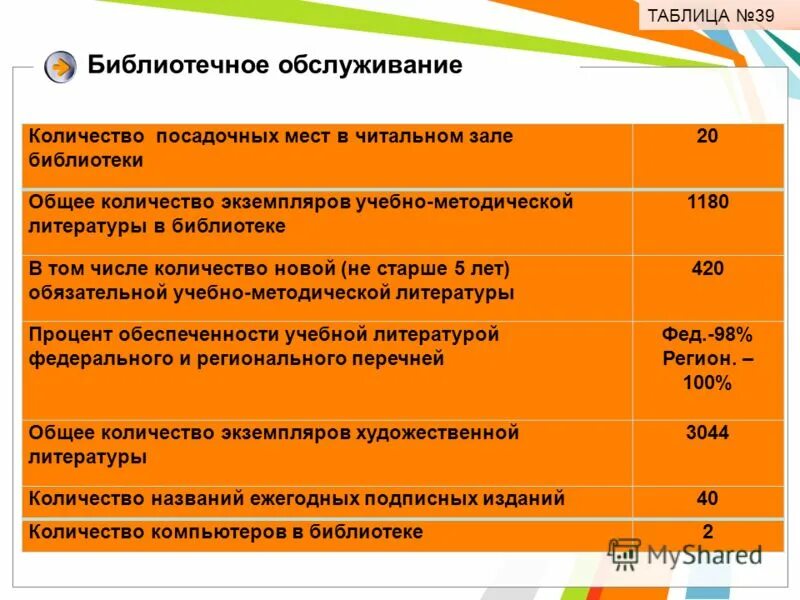 ТАБЛИЦА №39

Библиотечное обслуживание

| | |
|---|---|
| Количество посадочных мест в читальном зале библиотеки | 20 |
| Общее количество экземпляров учебно-методической литературы в библиотеке | 1180 |
| В том числе количество новой (не старше 5 лет) обязательной учебно-методической литературы | 420 |
| Процент обеспеченности учебной литературой федерального и регионального перечней | Фед.-98% Регион. – 100% |
| Общее количество экземпляров художественной литературы | 3044 |
| Количество названий ежегодных подписных изданий | 40 |
| Количество компьютеров в библиотеке | 2 |

MyShared